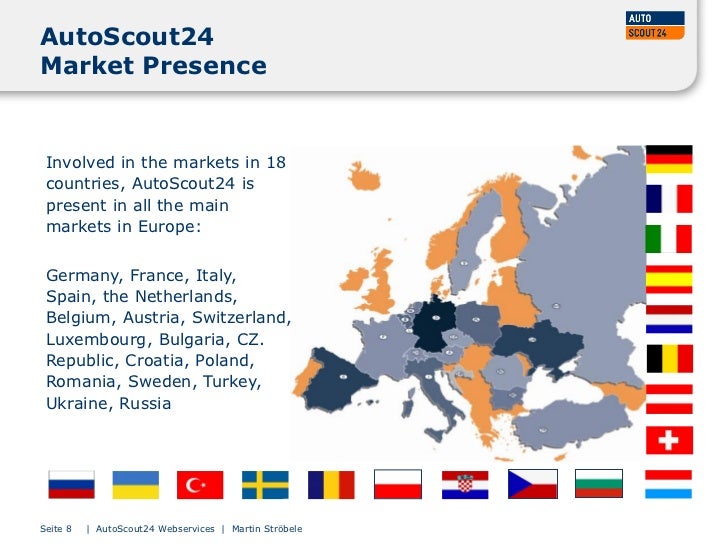 AutoScout24
Market Presence

AUTO
SCOUT24

Involved in the markets in 18 countries, AutoScout24 is present in all the main markets in Europe:

Germany, France, Italy, Spain, the Netherlands, Belgium, Austria, Switzerland, Luxembourg, Bulgaria, CZ. Republic, Croatia, Poland, Romania, Sweden, Turkey, Ukraine, Russia

Seite 8 | AutoScout24 Webservices | Martin Ströbele